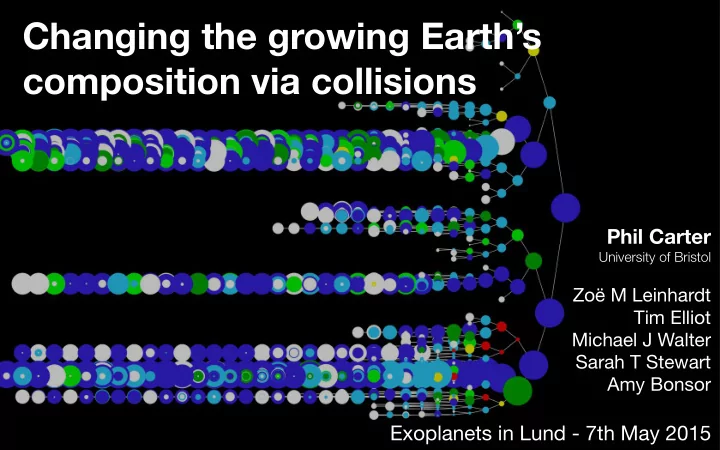 Changing the growing Earth's composition via collisions

Phil Carter
University of Bristol

Zoë M Leinhardt
Tim Elliot
Michael J Walter
Sarah T Stewart
Amy Bonsor

Exoplanets in Lund - 7th May 2015